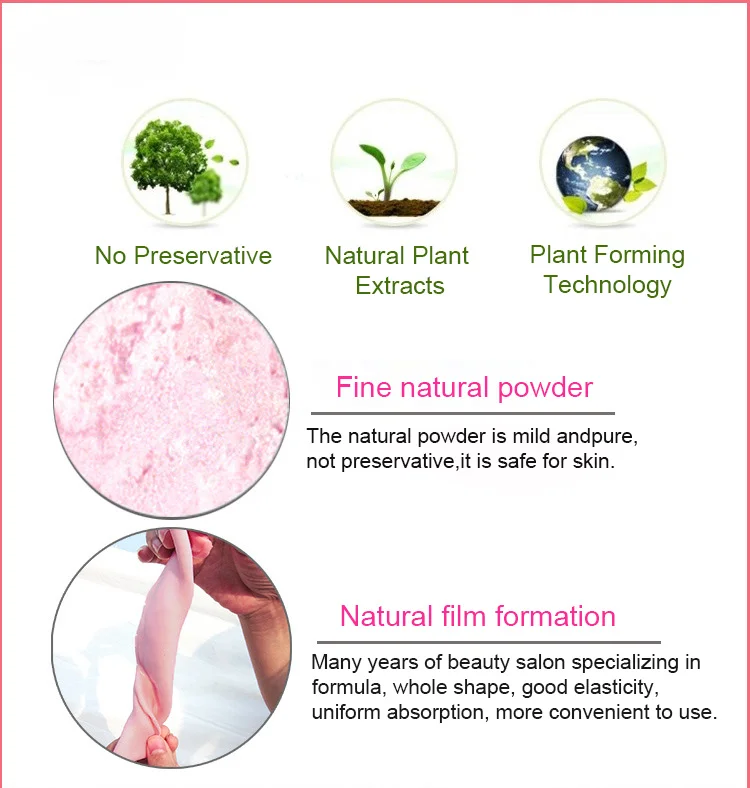 No Preservative

Natural Plant Extracts

Plant Forming Technology

Fine natural powder

The natural powder is mild andpure, not preservative,it is safe for skin.

Natural film formation

Many years of beauty salon specializing in formula, whole shape, good elasticity, uniform absorption, more convenient to use.